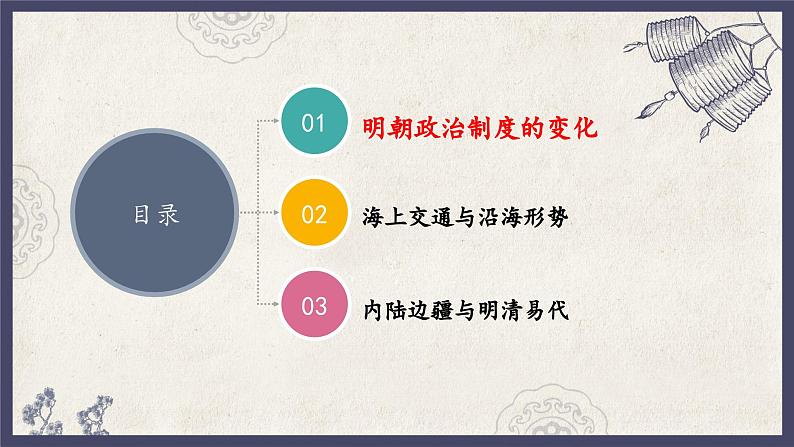 目录

01 明朝政治制度的变化

02 海上交通与沿海形势

03 内陆边疆与明清易代